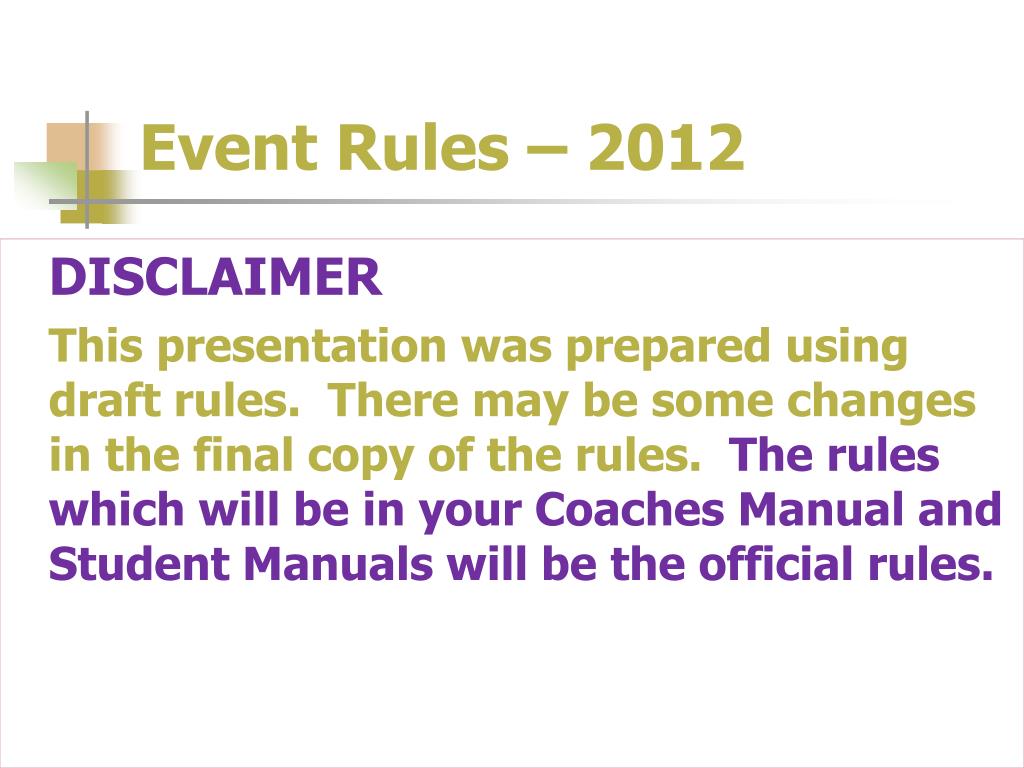 Event Rules – 2012

DISCLAIMER

This presentation was prepared using draft rules. There may be some changes in the final copy of the rules. The rules which will be in your Coaches Manual and Student Manuals will be the official rules.